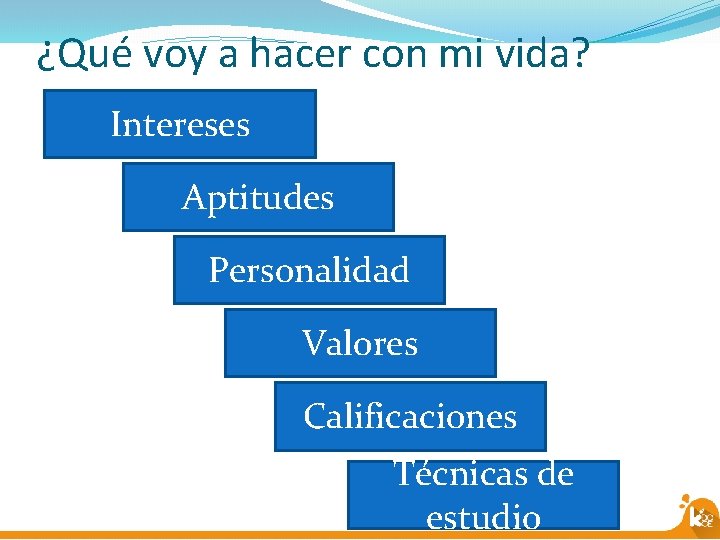 ¿Qué voy a hacer con mi vida?

Intereses

Aptitudes

Personalidad

Valores

Calificaciones

Técnicas de estudio